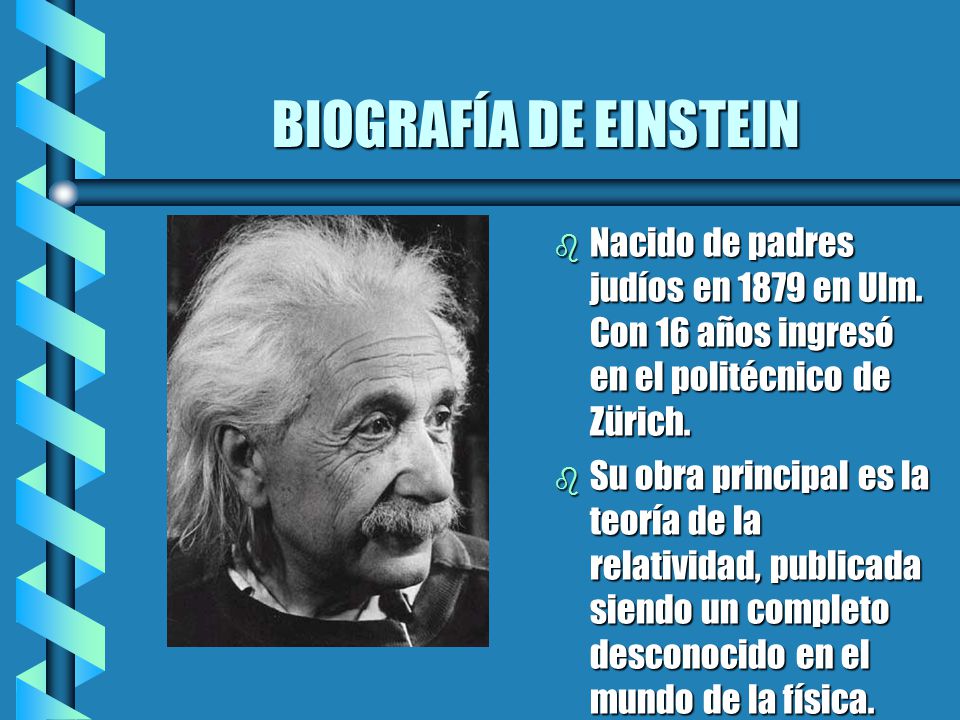 BIOGRAFÍA DE EINSTEIN

Nacido de padres judíos en 1879 en Ulm. Con 16 años ingresó en el politécnico de Zürich.

Su obra principal es la teoría de la relatividad, publicada siendo un completo desconocido en el mundo de la física.